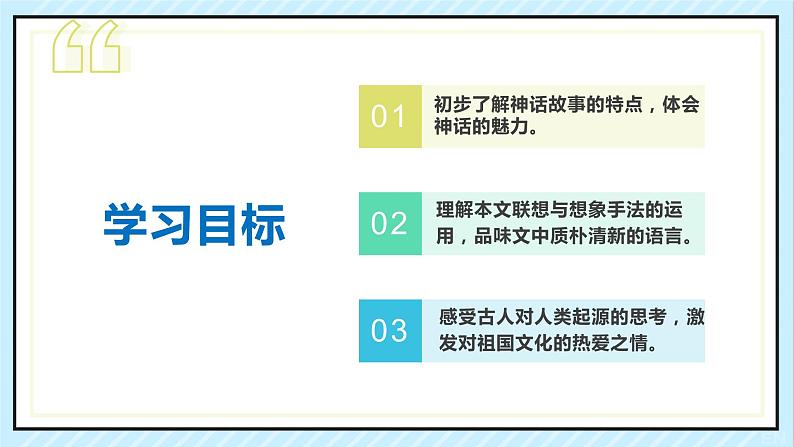 学习目标

01 初步了解神话故事的特点，体会神话的魅力。

02 理解本文联想与想象手法的运用，品味文中质朴清新的语言。

03 感受古人对人类起源的思考，激发对祖国文化的热爱之情。